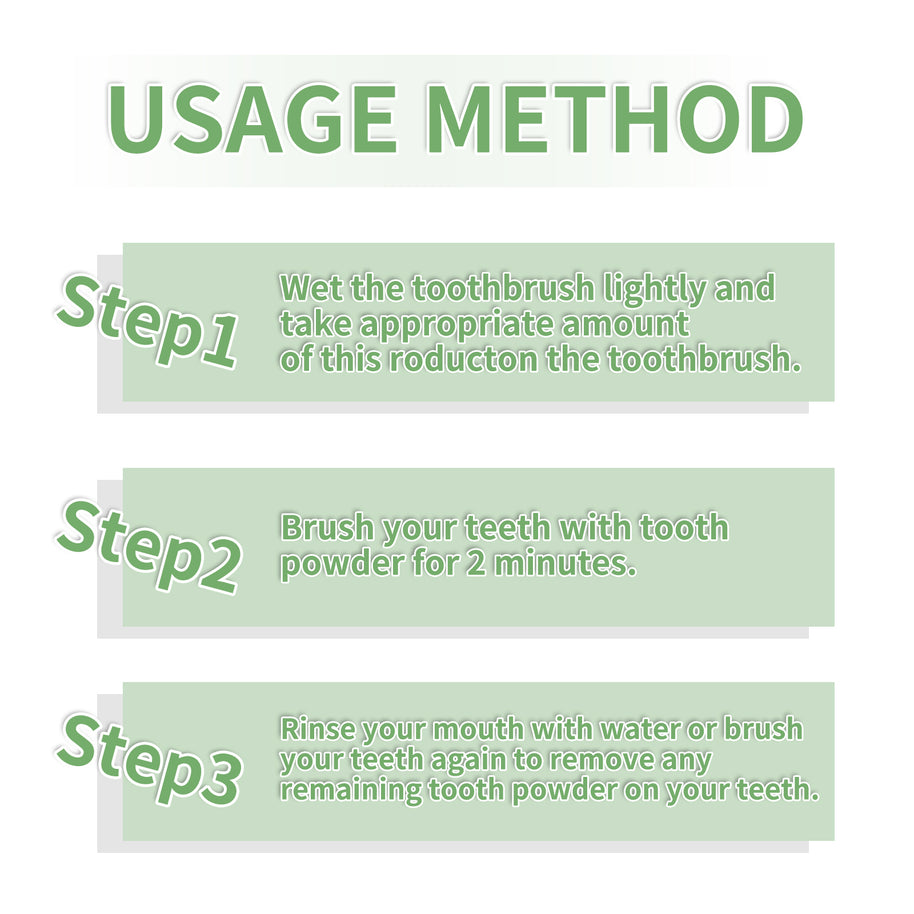 USAGE METHOD

Step1

Wet the toothbrush lightly and take appropriate amount of this roducton the toothbrush.

Step2

Brush your teeth with tooth powder for 2 minutes.

Step3

Rinse your mouth with water or brush your teeth again to remove any remaining tooth powder on your teeth.